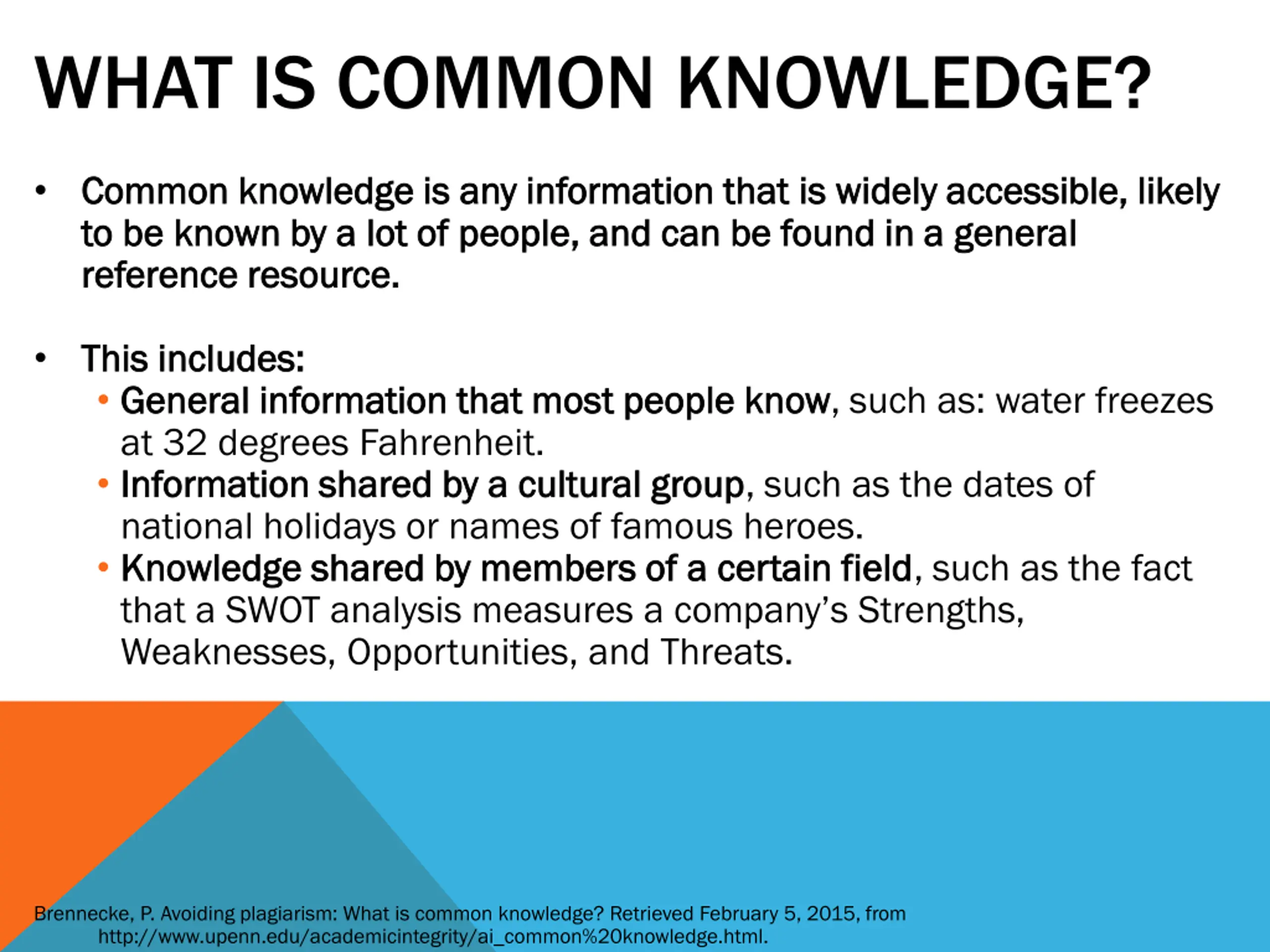 WHAT IS COMMON KNOWLEDGE?

• Common knowledge is any information that is widely accessible, likely to be known by a lot of people, and can be found in a general reference resource.

• This includes:
  • General information that most people know, such as: water freezes at 32 degrees Fahrenheit.
  • Information shared by a cultural group, such as the dates of national holidays or names of famous heroes.
  • Knowledge shared by members of a certain field, such as the fact that a SWOT analysis measures a company's Strengths, Weaknesses, Opportunities, and Threats.

Brennecke, P. Avoiding plagiarism: What is common knowledge? Retrieved February 5, 2015, from http://www.upenn.edu/academicintegrity/ai_common%20knowledge.html.